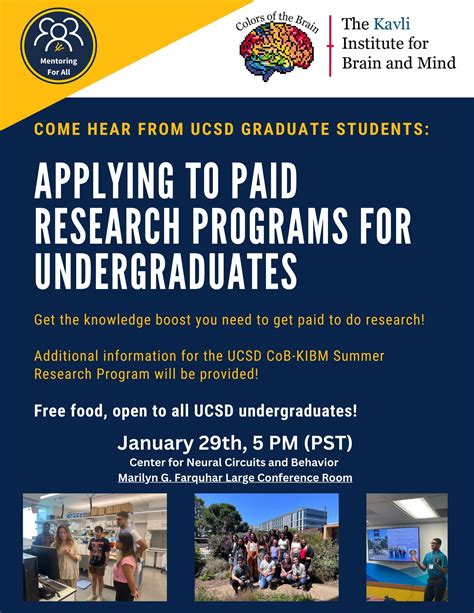 Mentoring For All

Colors of the Brain

The Kavli Institute for Brain and Mind

COME HEAR FROM UCSD GRADUATE STUDENTS:

APPLYING TO PAID RESEARCH PROGRAMS FOR UNDERGRADUATES

Get the knowledge boost you need to get paid to do research!

Additional information for the UCSD CoB-KIBM Summer Research Program will be provided!

Free food, open to all UCSD undergraduates!

January 29th, 5 PM (PST)
Center for Neural Circuits and Behavior
Marilyn G. Farquhar Large Conference Room